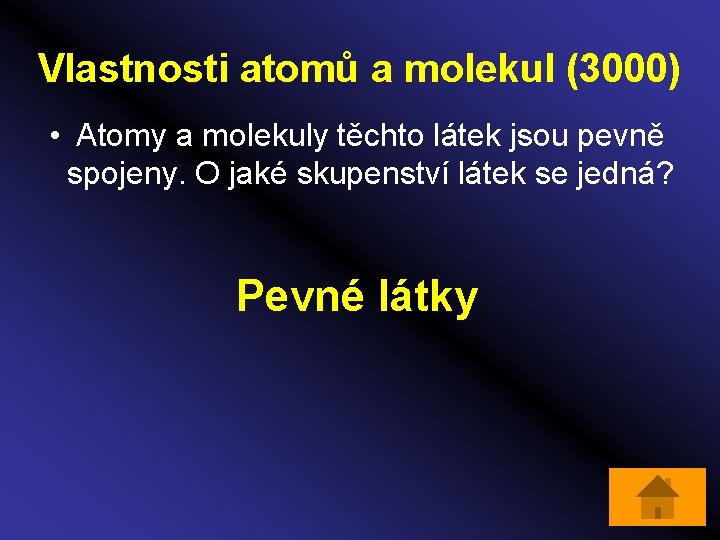 Vlastnosti atomů a molekul (3000)

• Atomy a molekuly těchto látek jsou pevně spojeny. O jaké skupenství látek se jedná?

Pevné látky